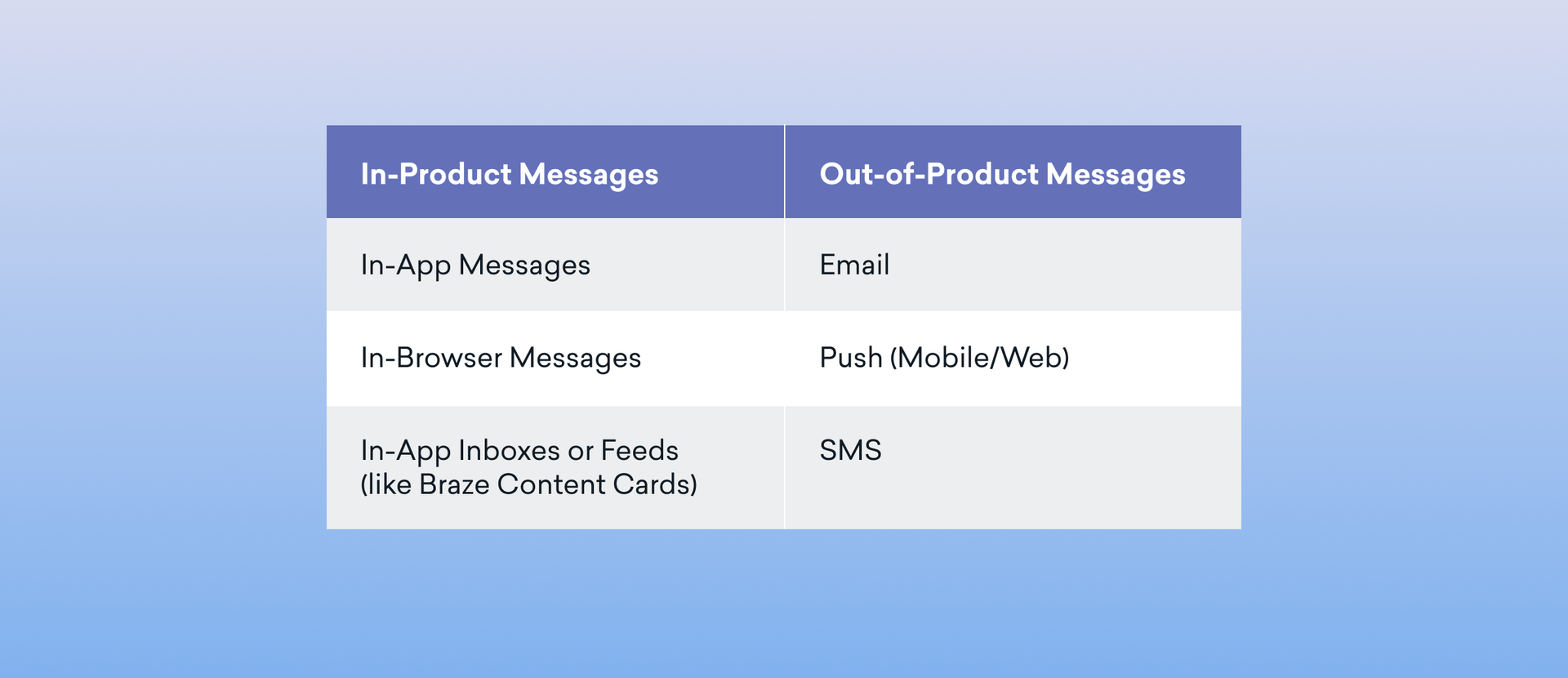 | In-Product Messages | Out-of-Product Messages |
|---|---|
| In-App Messages | Email |
| In-Browser Messages | Push (Mobile/Web) |
| In-App Inboxes or Feeds (like Braze Content Cards) | SMS |